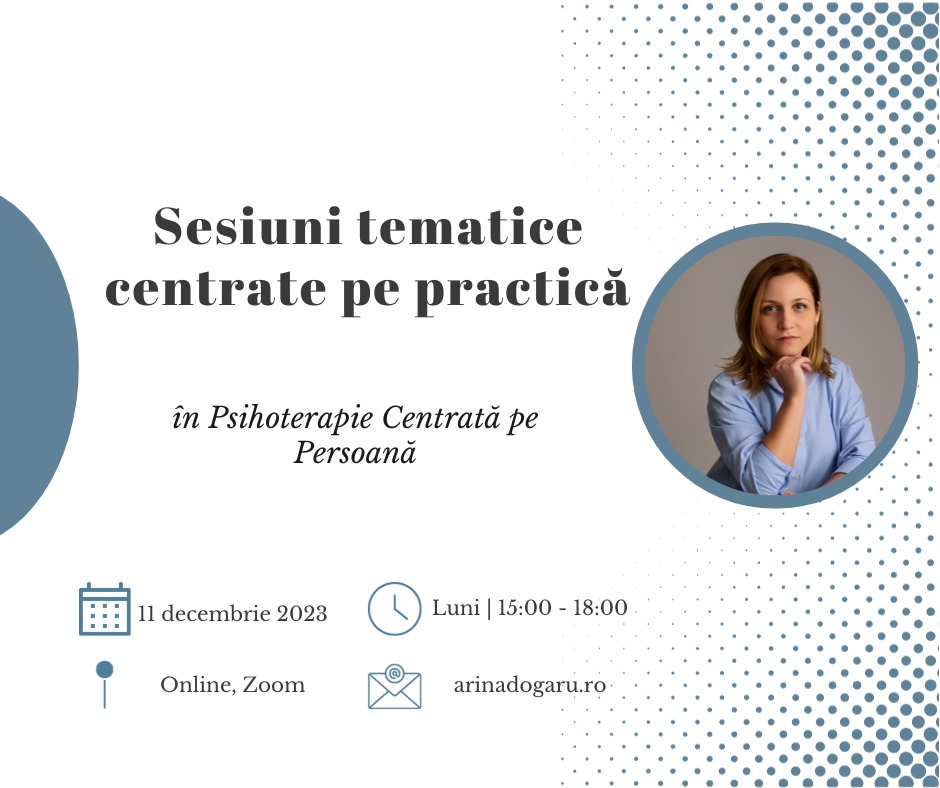 Sesiuni tematice centrate pe practică

în Psihoterapie Centrată pe Persoană

11 decembrie 2023

Luni | 15:00 - 18:00

Online, Zoom

arinadogaru.ro